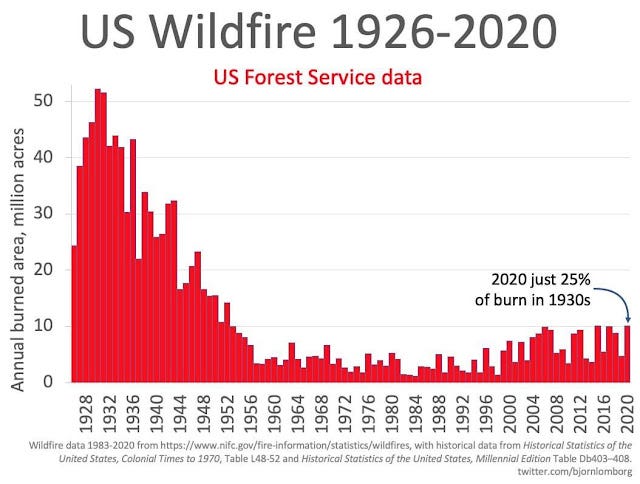 US Wildfire 1926-2020

US Forest Service data

Annual burned area, million acres

50
40
30
20
10
0

2020 just 25% of burn in 1930s

1928
1932
1936
1940
1944
1948
1952
1956
1960
1964
1968
1972
1976
1980
1984
1988
1992
1996
2000
2004
2008
2012
2016
2020

Wildfire data 1983-2020 from https://www.nifc.gov/fire-information/statistics/wildfires, with historical data from Historical Statistics of the United States, Colonial Times to 1970, Table L48-52 and Historical Statistics of the United States, Millennial Edition Table Db403–408.
twitter.com/bjornlomborg